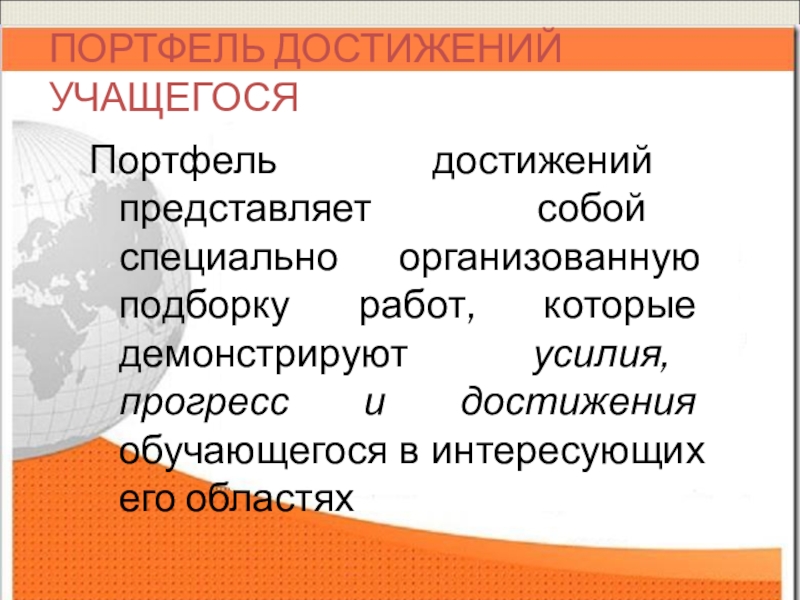 ПОРТФЕЛЬ ДОСТИЖЕНИЙ УЧАЩЕГОСЯ

Портфель достижений представляет собой специально организованную подборку работ, которые демонстрируют усилия, прогресс и достижения обучающегося в интересующих его областях